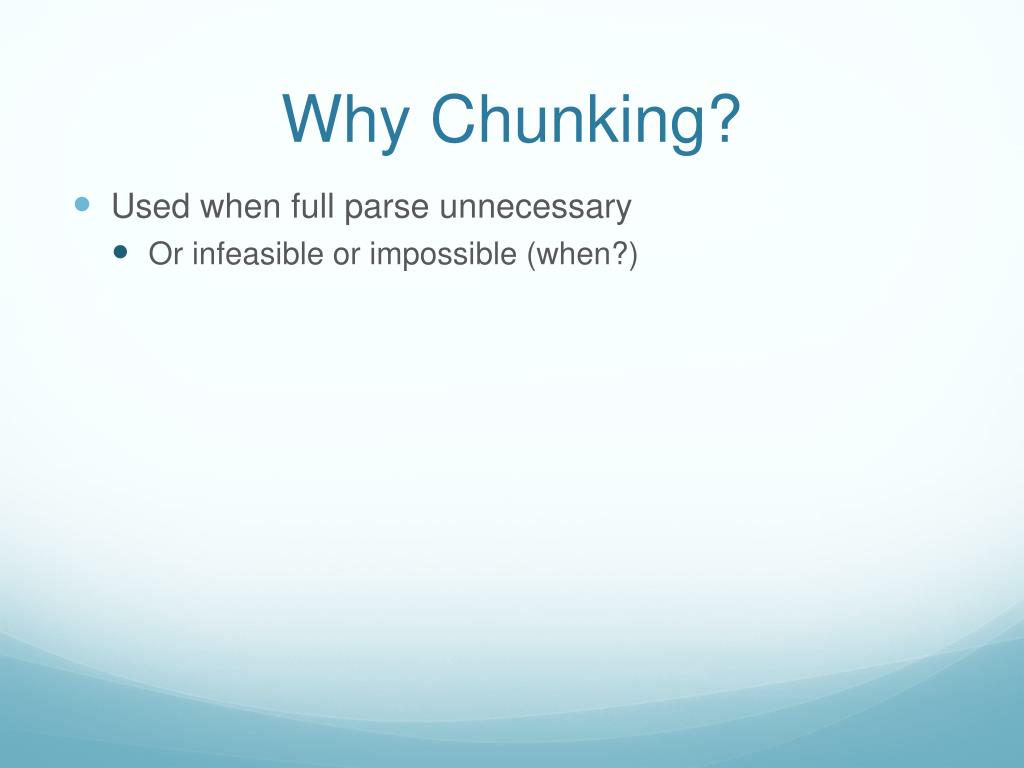 Why Chunking?

- Used when full parse unnecessary
  - Or infeasible or impossible (when?)